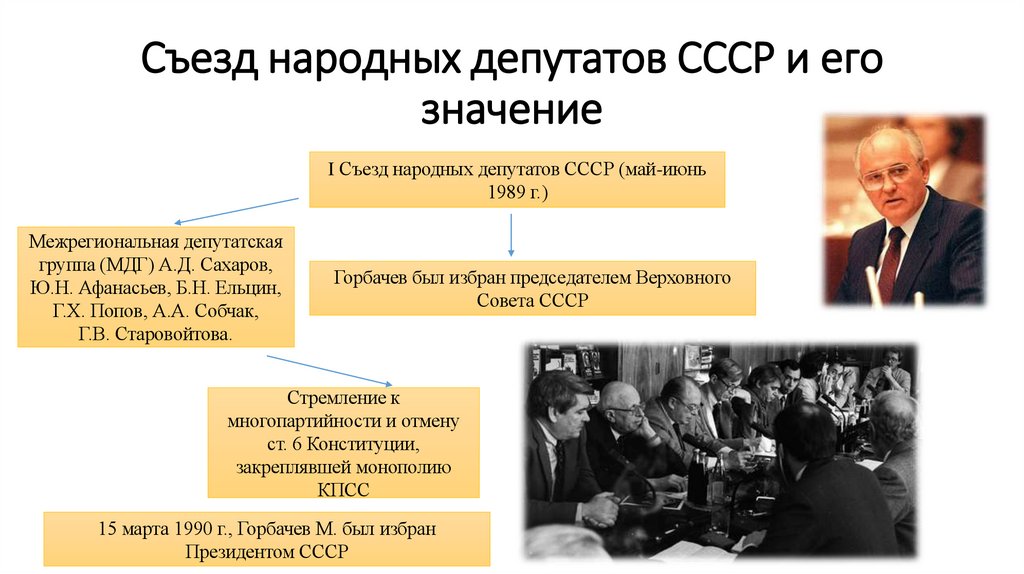 Съезд народных депутатов СССР и его значение

I Съезд народных депутатов СССР (май-июнь 1989 г.)

Межрегиональная депутатская группа (МДГ) А.Д. Сахаров, Ю.Н. Афанасьев, Б.Н. Ельцин, Г.Х. Попов, А.А. Собчак, Г.В. Старовойтова.

Горбачев был избран председателем Верховного Совета СССР

Стремление к многопартийности и отмену ст. 6 Конституции, закреплявшей монополию КПСС

15 марта 1990 г., Горбачев М. был избран Президентом СССР